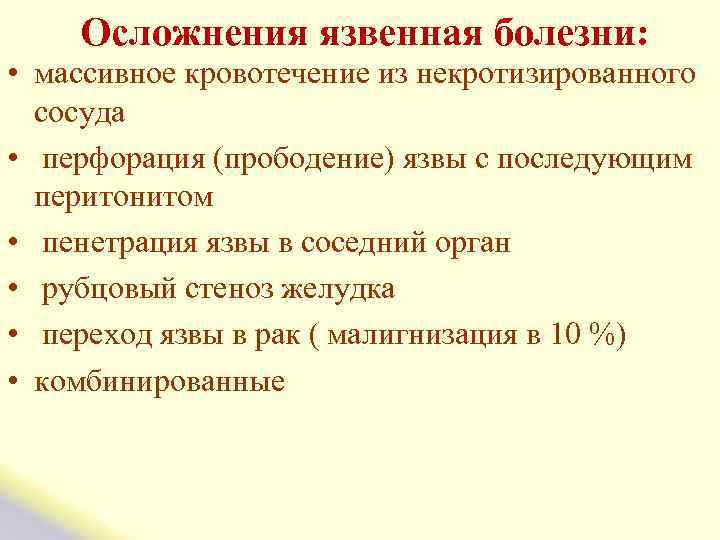 Осложнения язвенная болезни:

• массивное кровотечение из некротизированного сосуда

• перфорация (прободение) язвы с последующим перитонитом

• пенетрация язвы в соседний орган

• рубцовый стеноз желудка

• переход язвы в рак ( малигнизация в 10 %)

• комбинированные